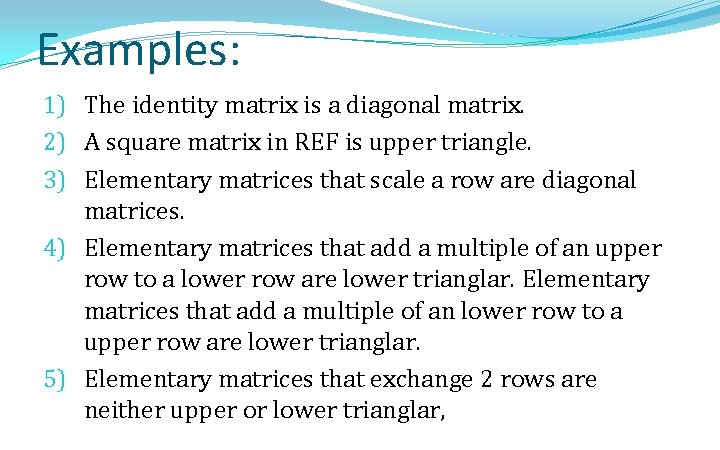 Examples:

1) The identity matrix is a diagonal matrix.

2) A square matrix in REF is upper triangle.

3) Elementary matrices that scale a row are diagonal matrices.

4) Elementary matrices that add a multiple of an upper row to a lower row are lower trianglar. Elementary matrices that add a multiple of an lower row to a upper row are lower trianglar.

5) Elementary matrices that exchange 2 rows are neither upper or lower trianglar,